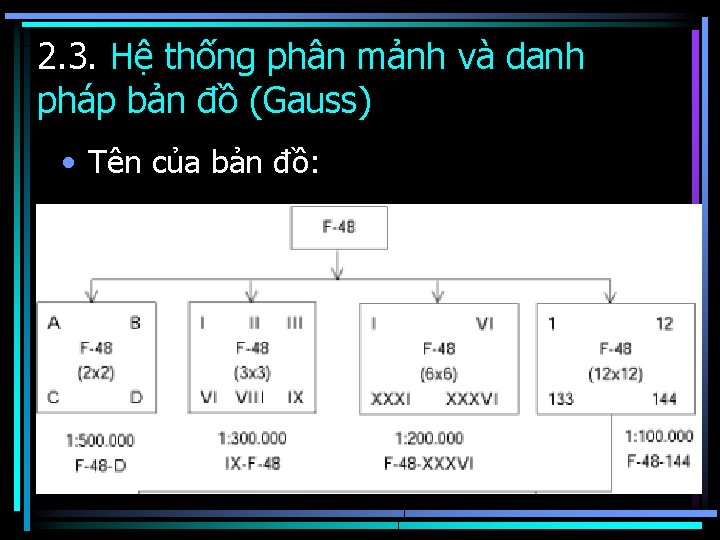 2.3. Hệ thống phân mảnh và danh pháp bản đồ (Gauss)

• Tên của bản đồ:

F-48

A B
F-48
(2x2)
C D

I II III
F-48
(3x3)
VI VIII IX

I VI
F-48
(6x6)
XXXI XXXVI

1 12
F-48
(12x12)
133 144

1:500.000
F-48-D

1:300.000
IX-F-48

1:200.000
F-48-XXXVI

1:100.000
F-48-144